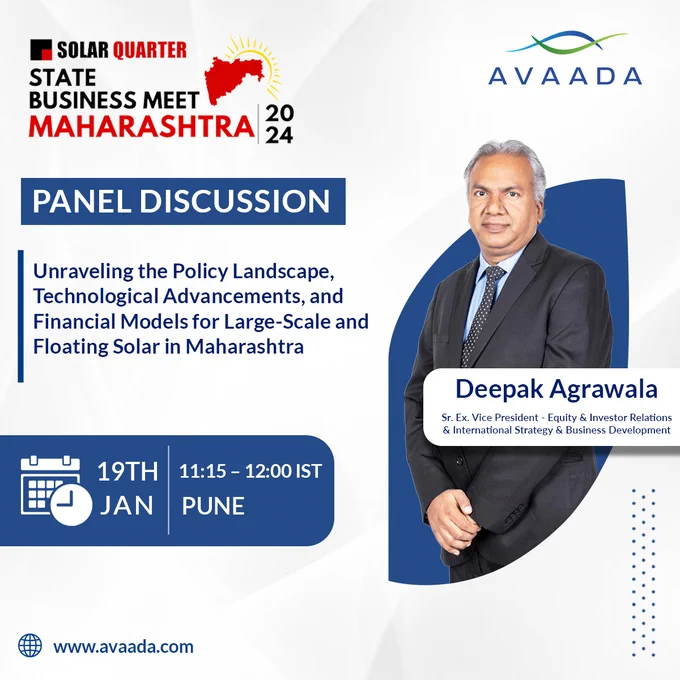 SOLAR QUARTER
STATE BUSINESS MEET
MAHARASHTRA 2024

AVAADA

PANEL DISCUSSION

Unraveling the Policy Landscape, Technological Advancements, and Financial Models for Large-Scale and Floating Solar in Maharashtra

Deepak Agrawala
Sr. Ex. Vice President - Equity & Investor Relations & International Strategy & Business Development

19TH JAN
11:15 – 12:00 IST
PUNE

www.avaada.com